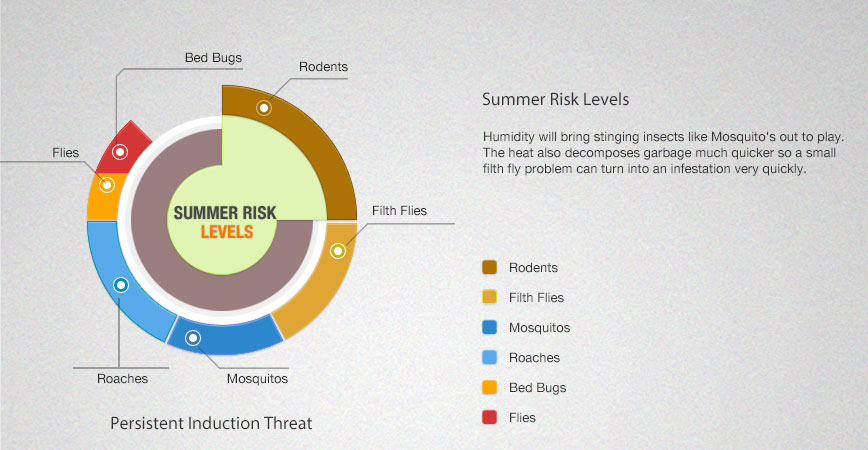 Bed Bugs

Rodents

Flies

SUMMER RISK LEVELS

Filth Flies

Roaches

Mosquitos

Persistent Induction Threat

Summer Risk Levels

Humidity will bring stinging insects like Mosquito's out to play. The heat also decomposes garbage much quicker so a small filth fly problem can turn into an infestation very quickly.

Rodents

Filth Flies

Mosquitos

Roaches

Bed Bugs

Flies